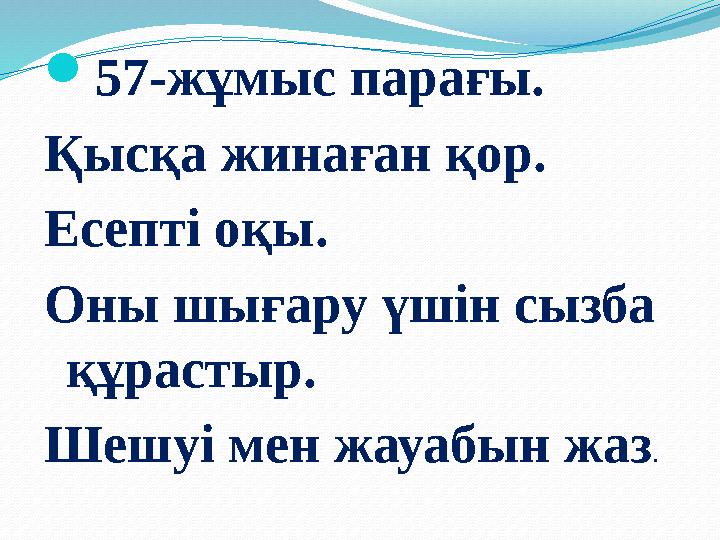 57-жұмыс парағы.

Қысқа жинаған қор.

Есепті оқы.

Оны шығару үшін сызба құрастыр.

Шешуі мен жауабын жаз.